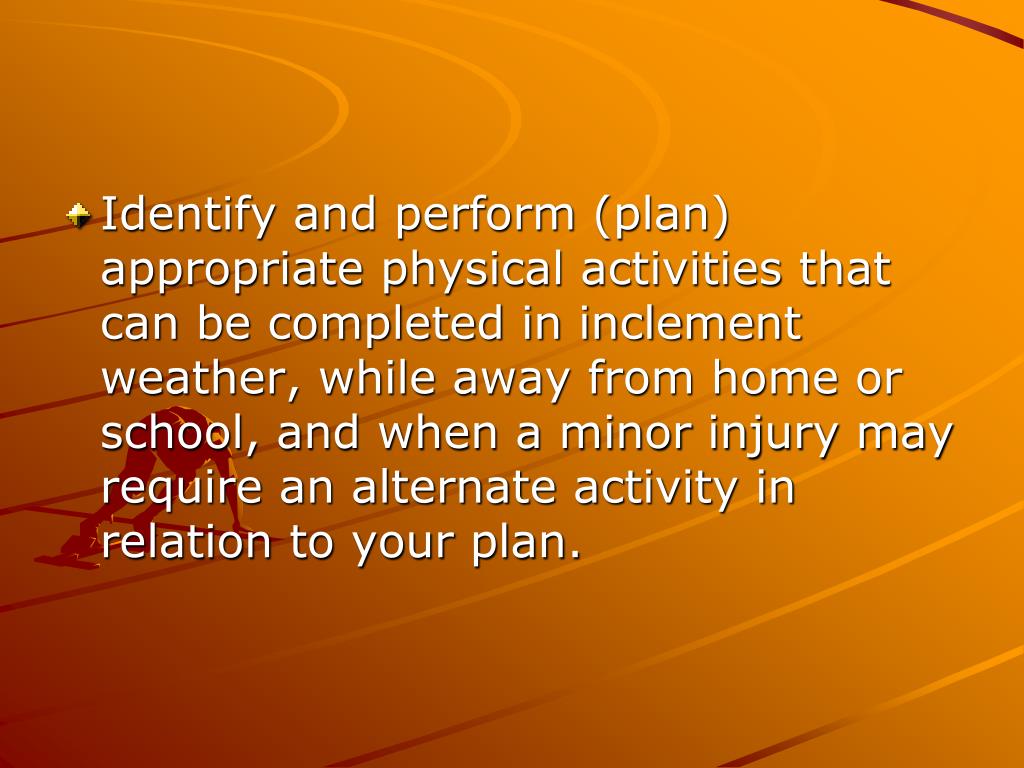 Identify and perform (plan) appropriate physical activities that can be completed in inclement weather, while away from home or school, and when a minor injury may require an alternate activity in relation to your plan.